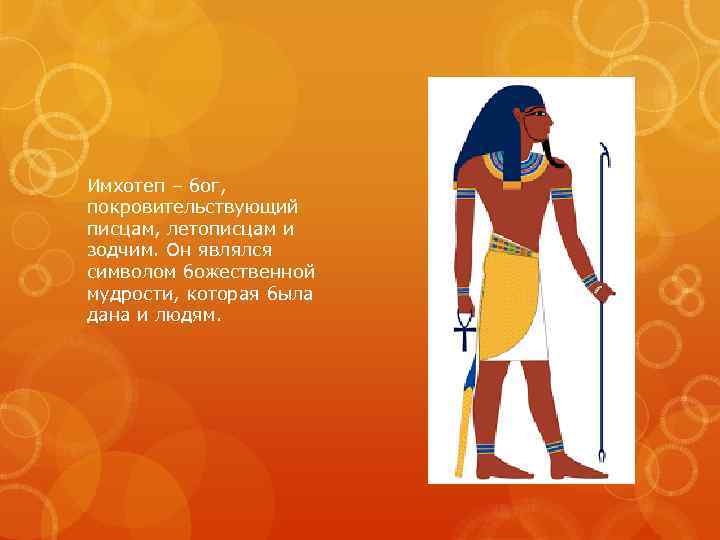 Имхотеп – бог, покровительствующий писцам, летописцам и зодчим. Он являлся символом божественной мудрости, которая была дана и людям.